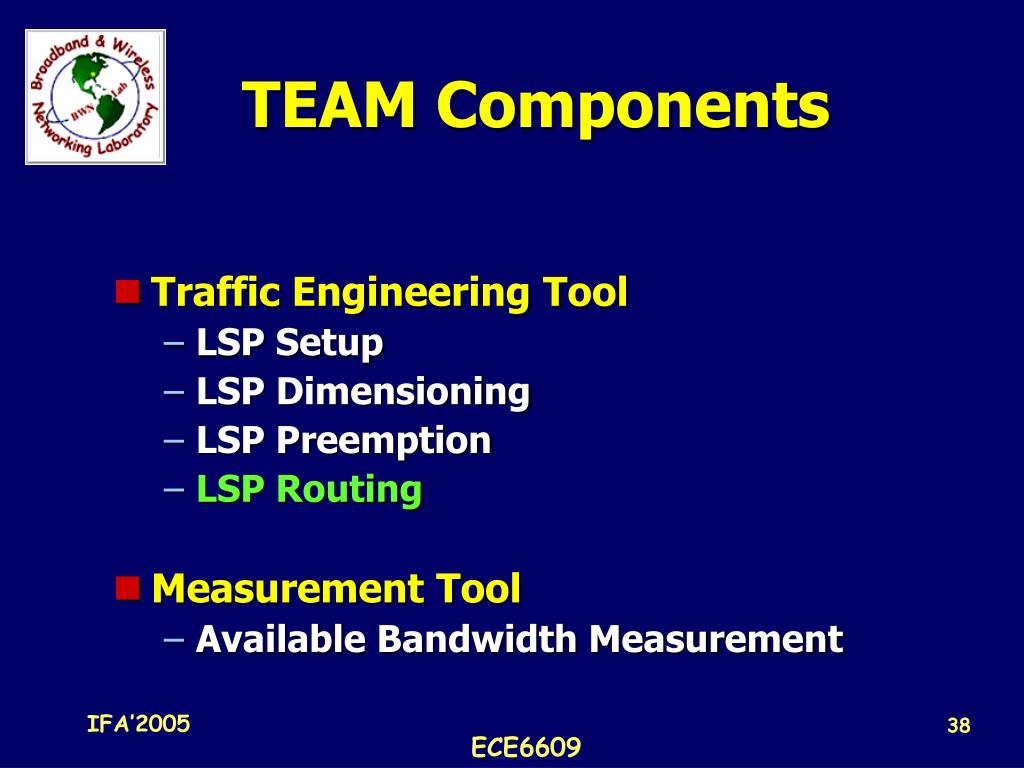 Broadband & Wireless Networking Laboratory
BWN Lab

TEAM Components

Traffic Engineering Tool
– LSP Setup
– LSP Dimensioning
– LSP Preemption
– LSP Routing

Measurement Tool
– Available Bandwidth Measurement

IFA'2005
ECE6609
38